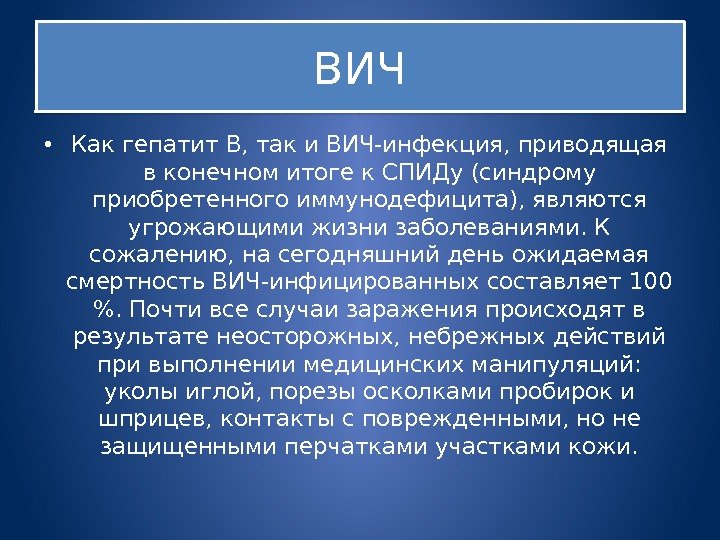 ВИЧ

• Как гепатит В, так и ВИЧ-инфекция, приводящая в конечном итоге к СПИДу (синдрому приобретенного иммунодефицита), являются угрожающими жизни заболеваниями. К сожалению, на сегодняшний день ожидаемая смертность ВИЧ-инфицированных составляет 100 %. Почти все случаи заражения происходят в результате неосторожных, небрежных действий при выполнении медицинских манипуляций: уколы иглой, порезы осколками пробирок и шприцев, контакты с поврежденными, но не защищенными перчатками участками кожи.